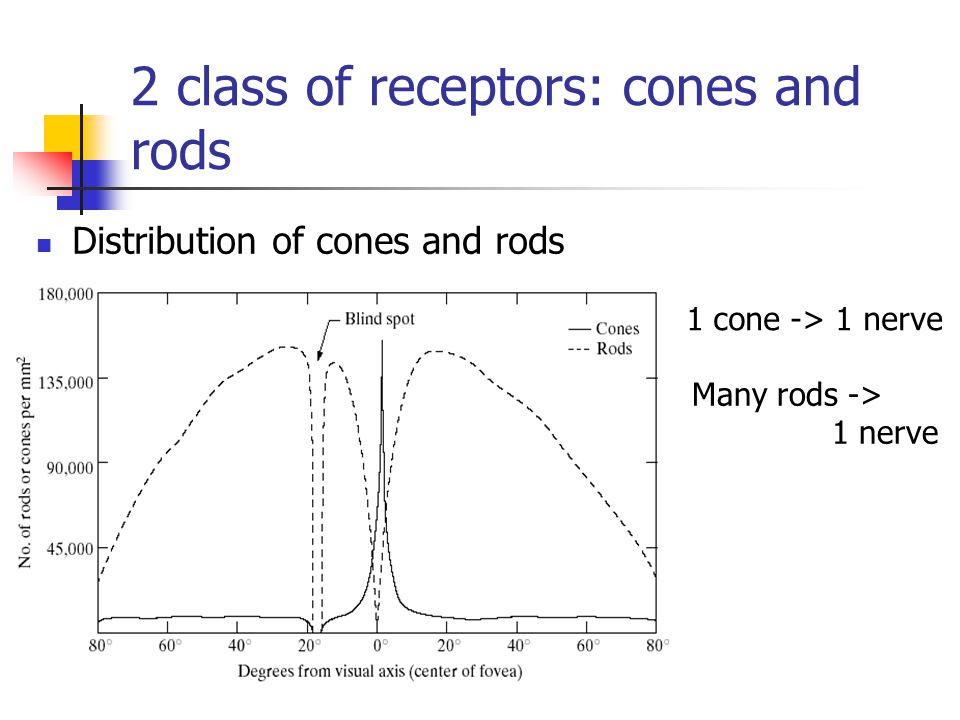 2 class of receptors: cones and rods

Distribution of cones and rods

180,000
135,000
90,000
45,000
No. of rods or cones per mm$^2$
Blind spot
— Cones
--- Rods
80° 60° 40° 20° 0° 20° 40° 60° 80°
Degrees from visual axis (center of fovea)

1 cone -> 1 nerve

Many rods -> 1 nerve